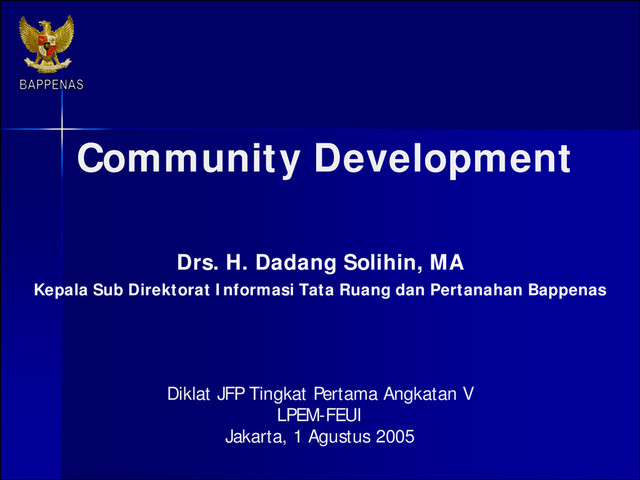 BAPPENAS

Community Development

Drs. H. Dadang Solihin, MA

Kepala Sub Direktorat Informasi Tata Ruang dan Pertanahan Bappenas

Diklat JFP Tingkat Pertama Angkatan V
LPEM-FEUI
Jakarta, 1 Agustus 2005